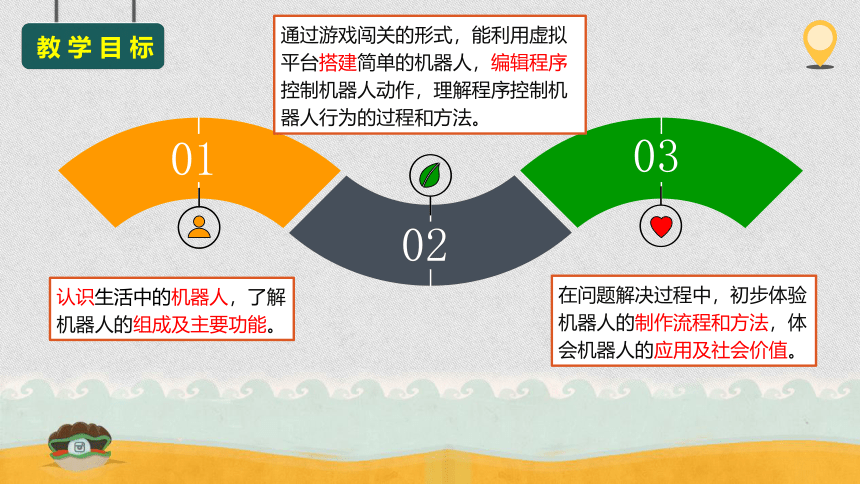 教学目标

通过游戏闯关的形式，能利用虚拟平台搭建简单的机器人，编辑程序控制机器人动作，理解程序控制机器人行为的过程和方法。

01

02

03

认识生活中的机器人，了解机器人的组成及主要功能。

在问题解决过程中，初步体验机器人的制作流程和方法，体会机器人的应用及社会价值。